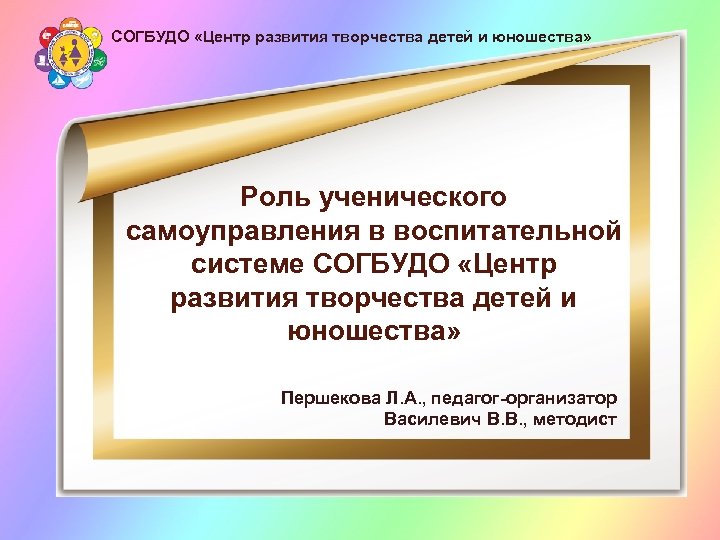 СОГБУДО «Центр развития творчества детей и юношества»

Роль ученического самоуправления в воспитательной системе СОГБУДО «Центр развития творчества детей и юношества»

Першекова Л.А., педагог-организатор
Василевич В.В., методист